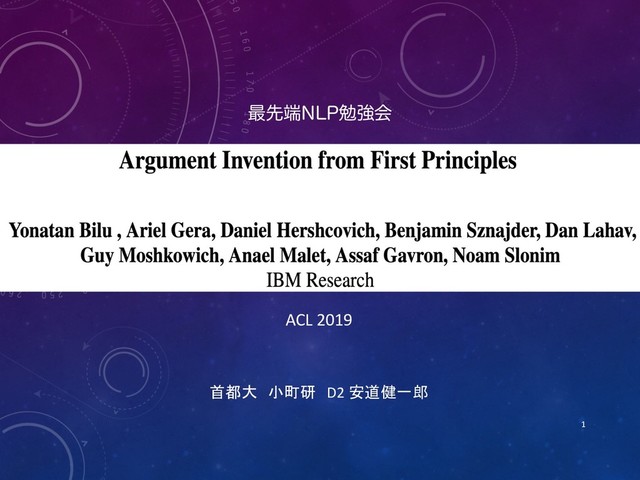 最先端NLP勉強会

Argument Invention from First Principles

Yonatan Bilu , Ariel Gera, Daniel Hershcovich, Benjamin Sznajder, Dan Lahav, Guy Moshkowich, Anael Malet, Assaf Gavron, Noam Slonim
IBM Research

ACL 2019

首都大　小町研　D2 安道健一郎

1